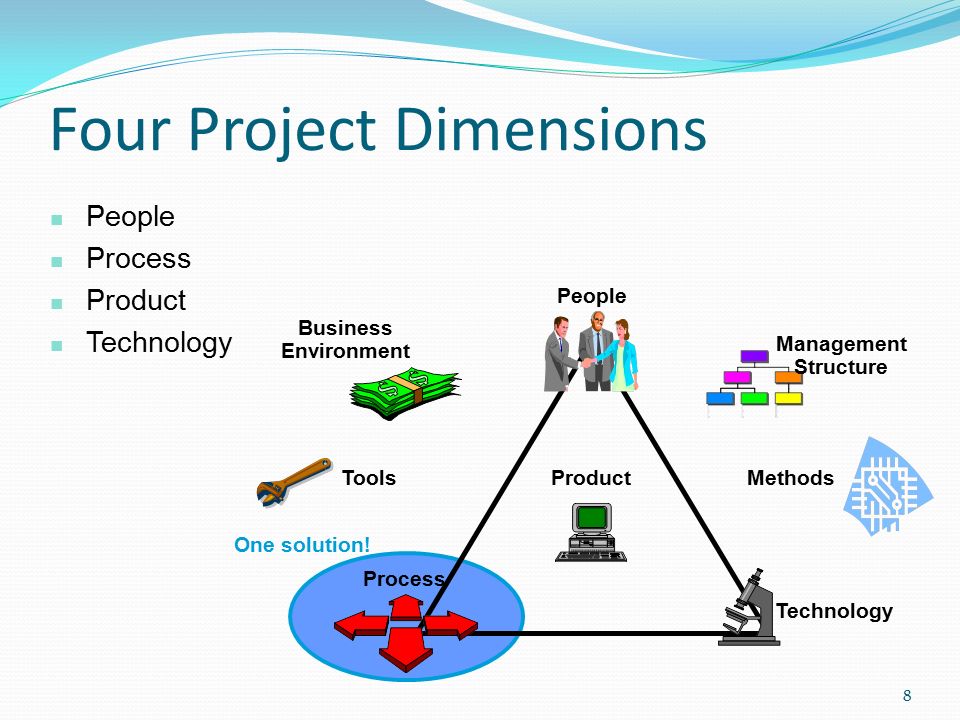 Four Project Dimensions

- People
- Process
- Product
- Technology

People

Business Environment

Management Structure

Tools

Product

Methods

One solution!

Process

Technology

8